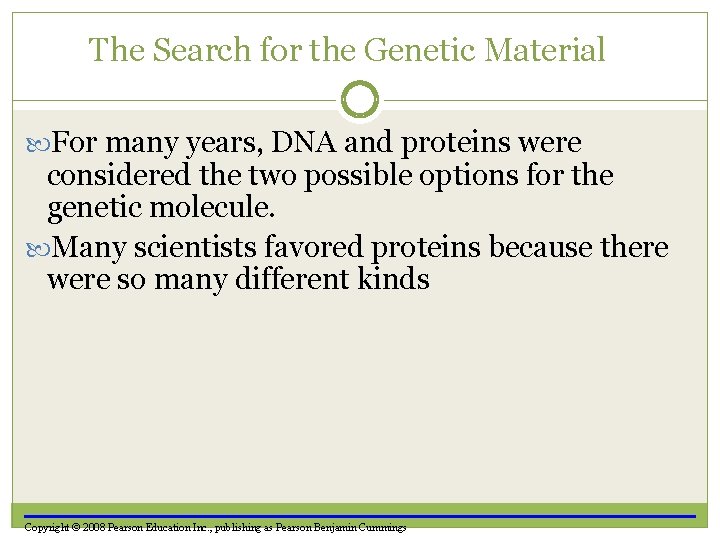 The Search for the Genetic Material

For many years, DNA and proteins were considered the two possible options for the genetic molecule.

Many scientists favored proteins because there were so many different kinds

Copyright © 2008 Pearson Education Inc., publishing as Pearson Benjamin Cummings